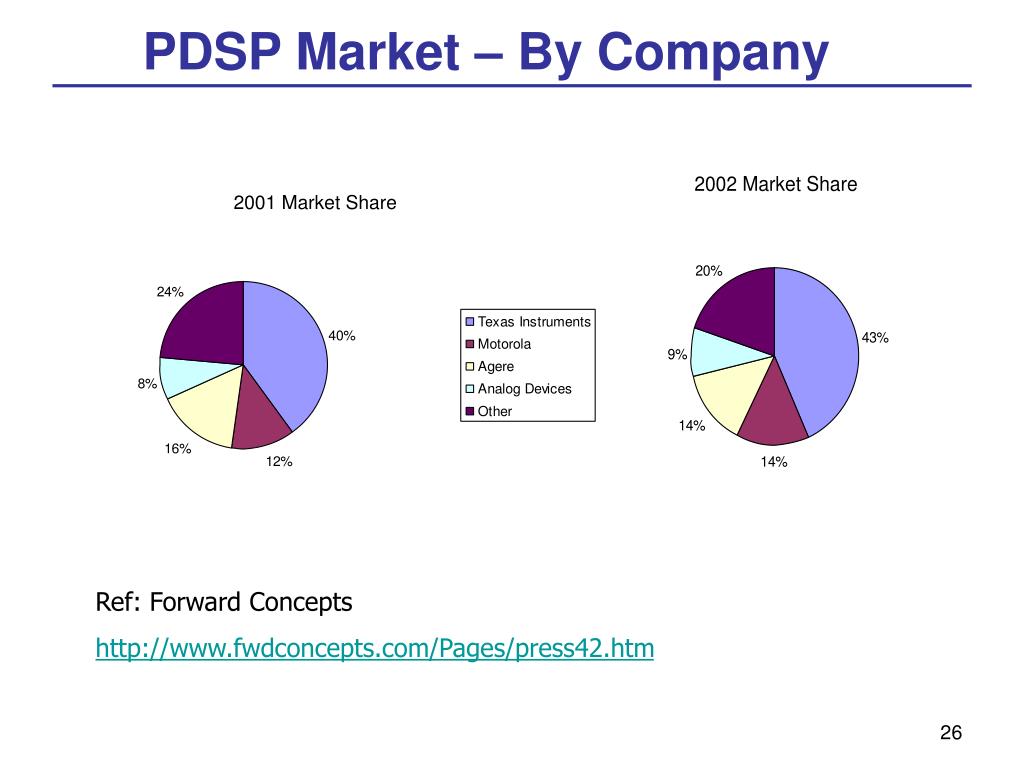 PDSP Market – By Company

2001 Market Share

24%

40%

8%

16%

12%

Texas Instruments
Motorola
Agere
Analog Devices
Other

2002 Market Share

20%

43%

9%

14%

14%

Ref: Forward Concepts

http://www.fwdconcepts.com/Pages/press42.htm

26